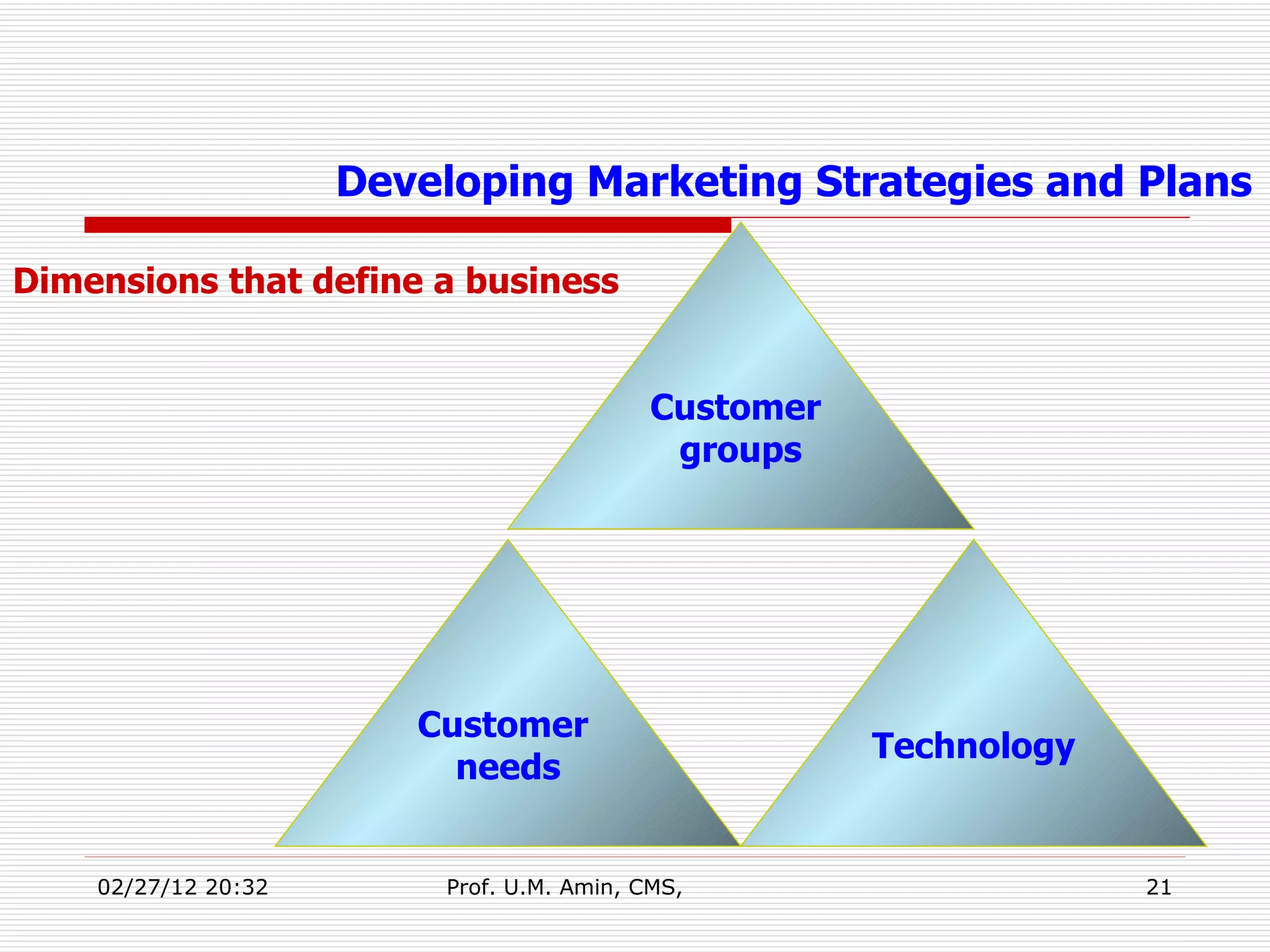 Developing Marketing Strategies and Plans

Dimensions that define a business

Customer groups

Customer needs

Technology

02/27/12 20:32

Prof. U.M. Amin, CMS,

21